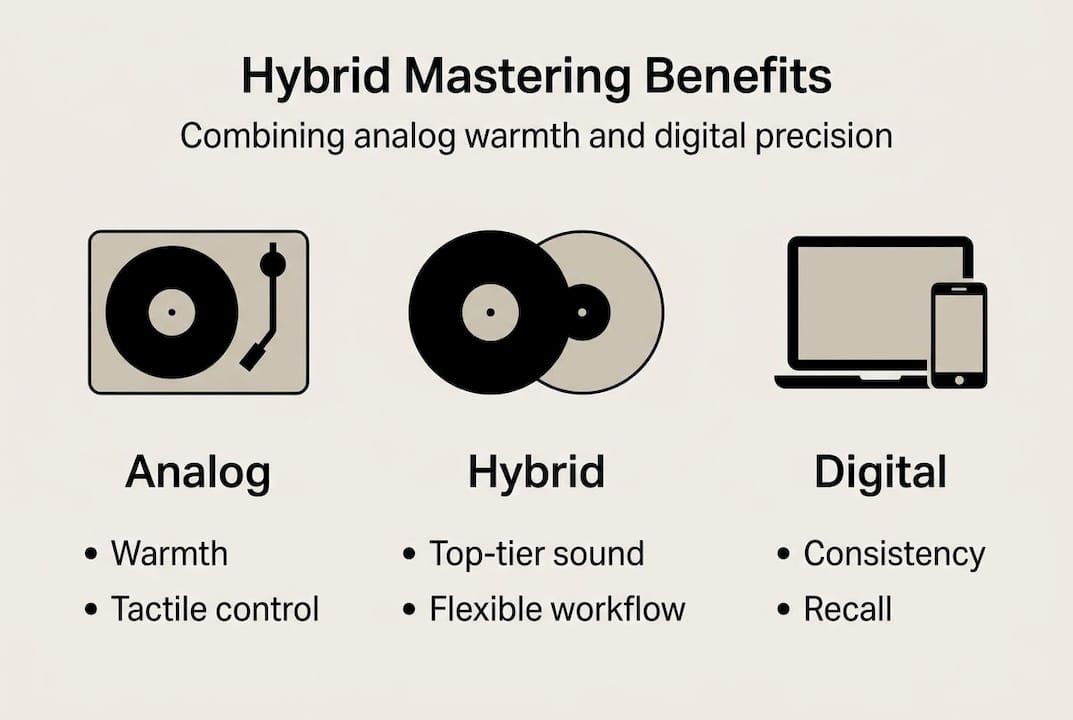 Hybrid Mastering Benefits

Combining analog warmth and digital precision

Analog

• Warmth
• Tactile control

Hybrid

• Top-tier sound
• Flexible workflow

Digital

• Consistency
• Recall